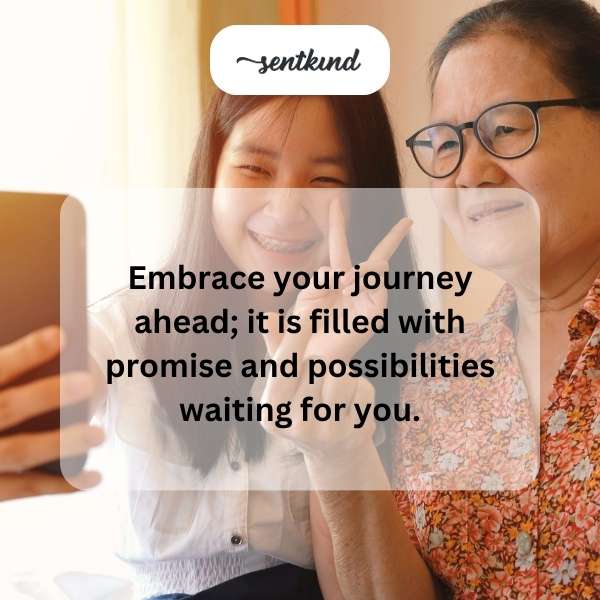 sentkind

Embrace your journey ahead; it is filled with promise and possibilities waiting for you.